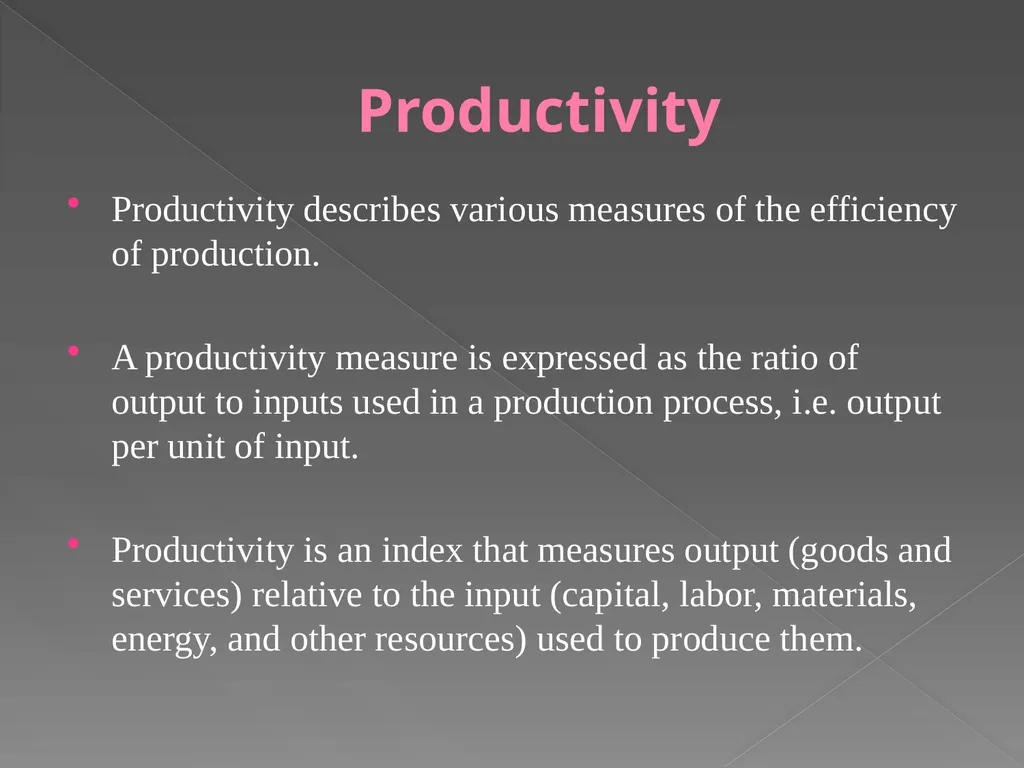 Productivity

• Productivity describes various measures of the efficiency of production.

• A productivity measure is expressed as the ratio of output to inputs used in a production process, i.e. output per unit of input.

• Productivity is an index that measures output (goods and services) relative to the input (capital, labor, materials, energy, and other resources) used to produce them.